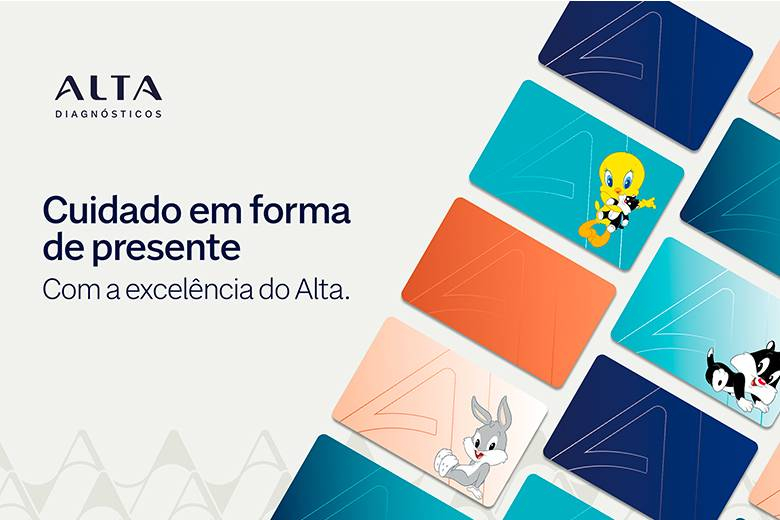 ALTA
DIAGNÓSTICOS

Cuidado em forma de presente

Com a excelência do Alta.